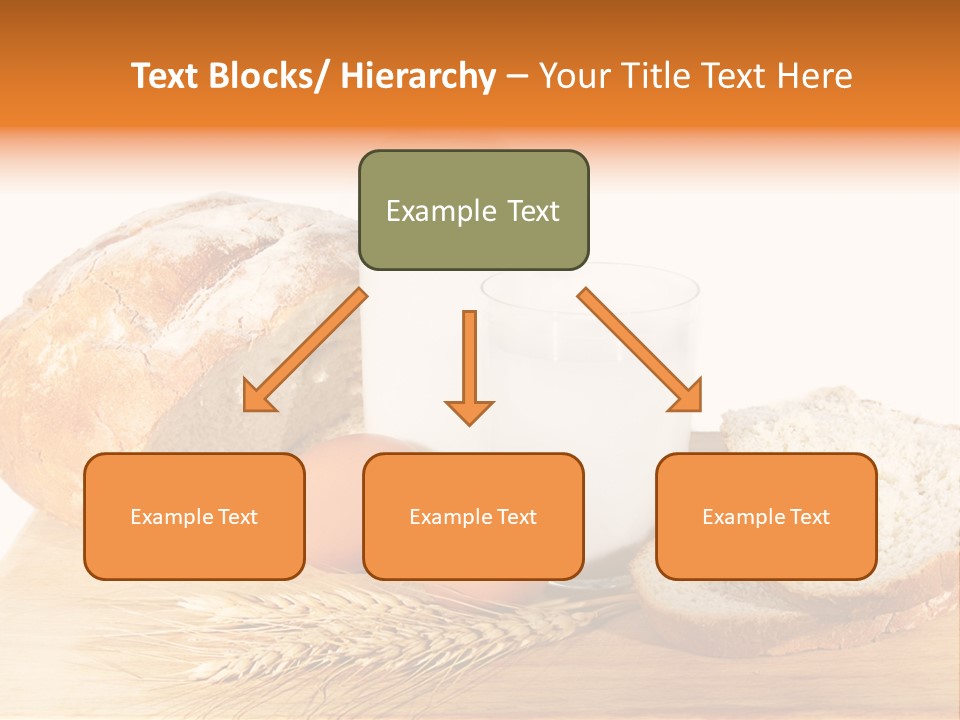 Text Blocks/ Hierarchy – Your Title Text Here

Example Text

Example Text

Example Text

Example Text